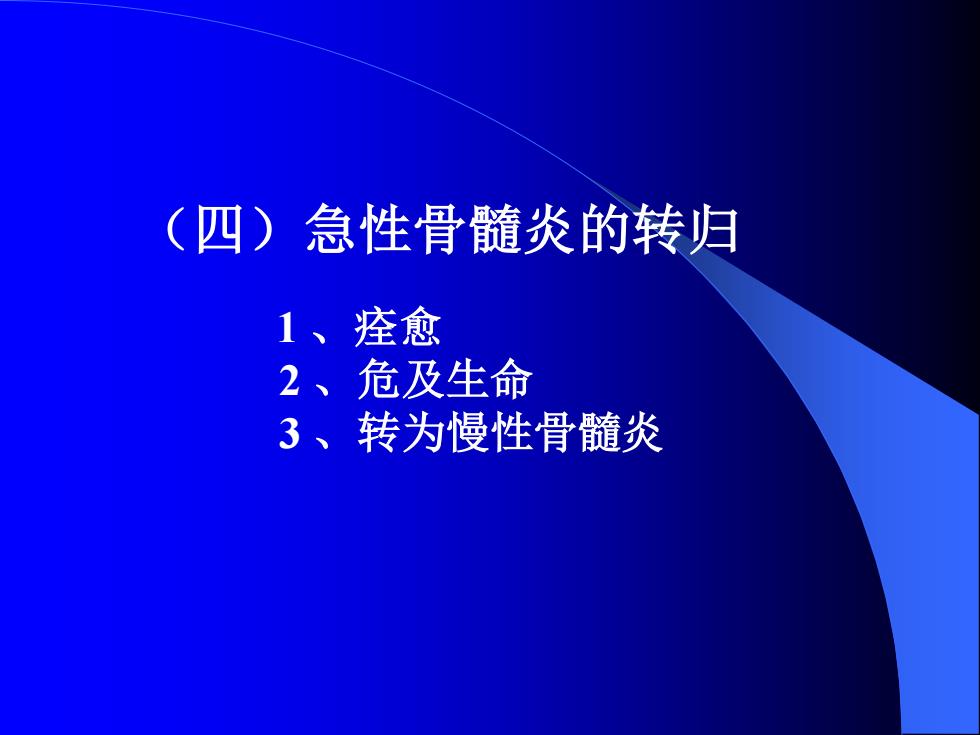 （四）急性骨髓炎的转归

1 、痊愈
2 、危及生命
3 、转为慢性骨髓炎